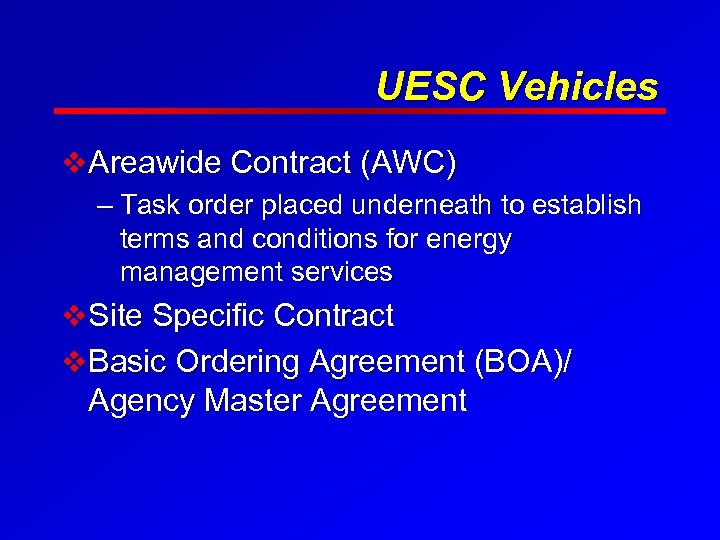 UESC Vehicles

❖ Areawide Contract (AWC)

– Task order placed underneath to establish terms and conditions for energy management services

❖ Site Specific Contract

❖ Basic Ordering Agreement (BOA)/ Agency Master Agreement